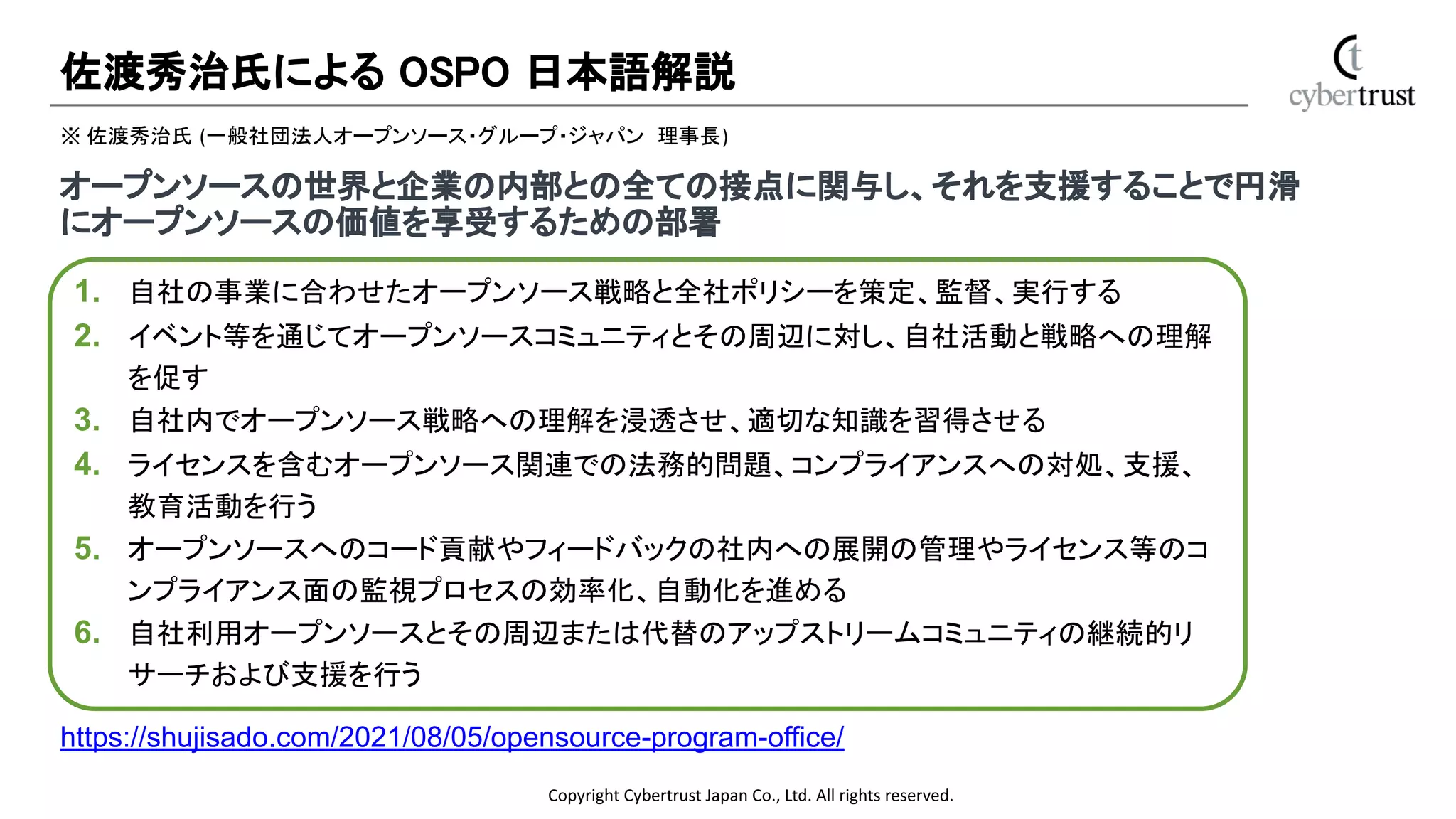 佐渡秀治氏による OSPO 日本語解説

ct
cybertrust

※ 佐渡秀治氏 (一般社団法人オープンソース・グループ・ジャパン　理事長)

オープンソースの世界と企業の内部との全ての接点に関与し、それを支援することで円滑にオープンソースの価値を享受するための部署

1. 自社の事業に合わせたオープンソース戦略と全社ポリシーを策定、監督、実行する
2. イベント等を通じてオープンソースコミュニティとその周辺に対し、自社活動と戦略への理解を促す
3. 自社内でオープンソース戦略への理解を浸透させ、適切な知識を習得させる
4. ライセンスを含むオープンソース関連での法務的問題、コンプライアンスへの対処、支援、教育活動を行う
5. オープンソースへのコード貢献やフィードバックの社内への展開の管理やライセンス等のコンプライアンス面の監視プロセスの効率化、自動化を進める
6. 自社利用オープンソースとその周辺または代替のアップストリームコミュニティの継続的リサーチおよび支援を行う

https://shujisado.com/2021/08/05/opensource-program-office/

Copyright Cybertrust Japan Co., Ltd. All rights reserved.